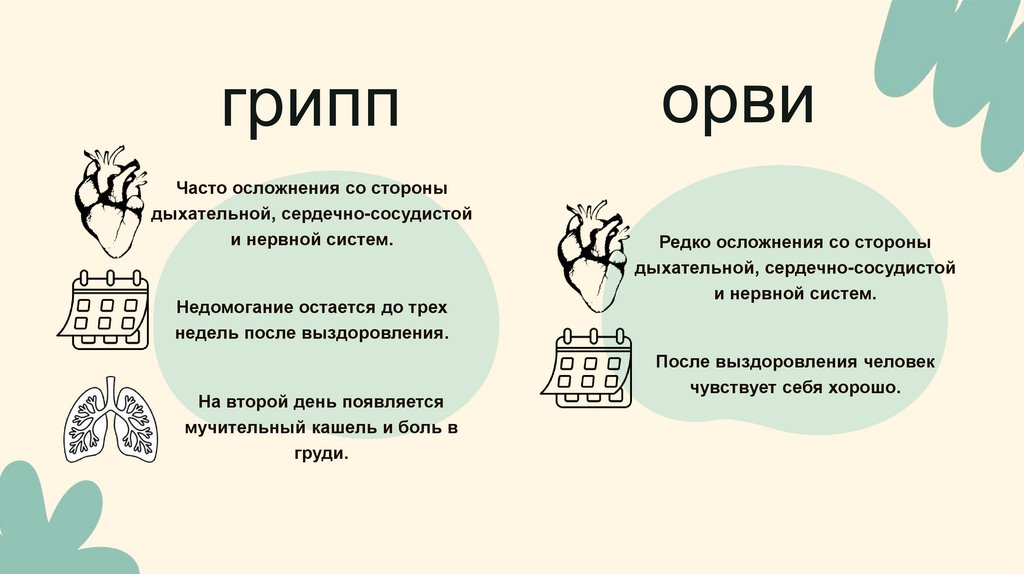 грипп

Часто осложнения со стороны дыхательной, сердечно-сосудистой и нервной систем.

Недомогание остается до трех недель после выздоровления.

На второй день появляется мучительный кашель и боль в груди.

орви

Редко осложнения со стороны дыхательной, сердечно-сосудистой и нервной систем.

После выздоровления человек чувствует себя хорошо.